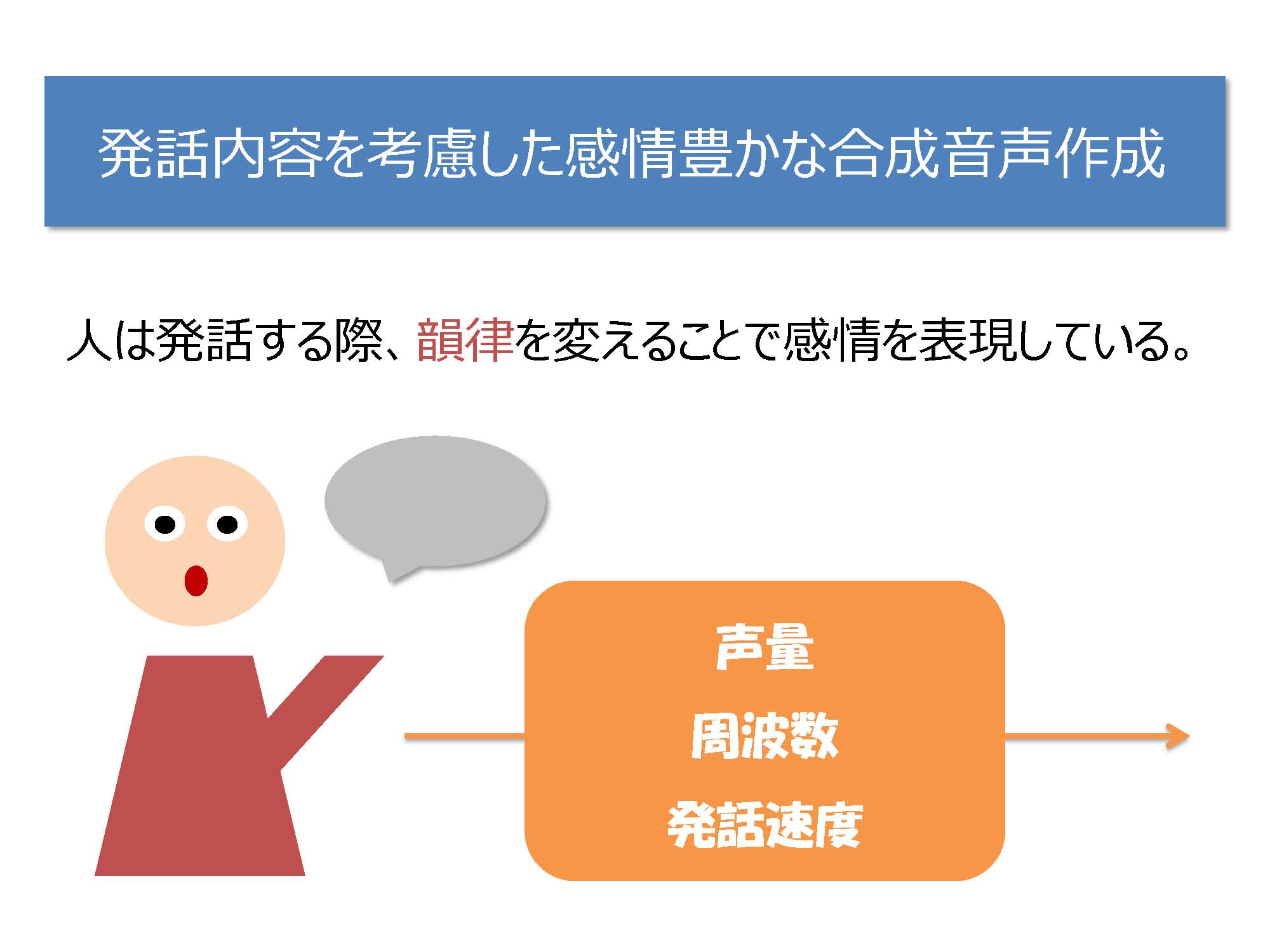 発話内容を考慮した感情豊かな合成音声作成

人は発話する際、韻律を変えることで感情を表現している。

声量
周波数
発話速度